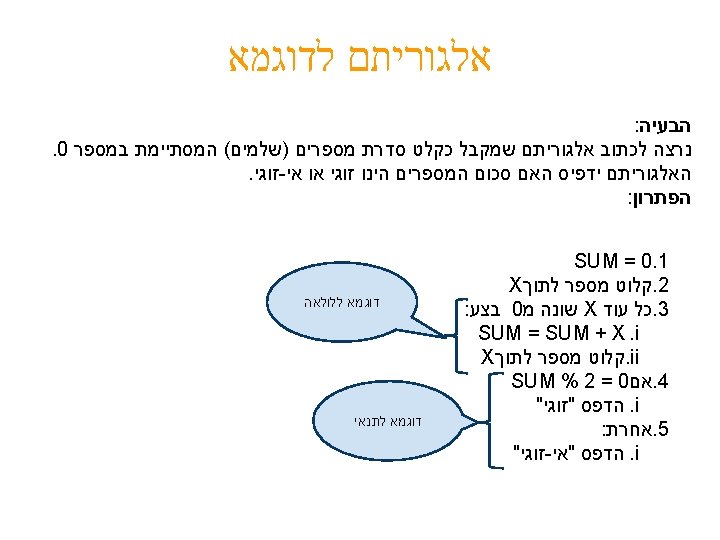 אלגוריתם לדוגמא

הבעיה:
נרצה לכתוב אלגוריתם שמקבל כקלט סדרת מספרים (שלמים) המסתיימת במספר 0. האלגוריתם ידפיס האם סכום המספרים הינו זוגי או אי-זוגי.
הפתרון:

1. SUM = 0
2. קלוט מספר לתוך X
3. כל עוד X שונה מ0 בצע:
i. SUM = SUM + X
ii. קלוט מספר לתוך X
4. אם SUM % 2 = 0
i. הדפס "זוגי"
5. אחרת:
i. הדפס "אי-זוגי"

דוגמא ללולאה

דוגמא לתנאי